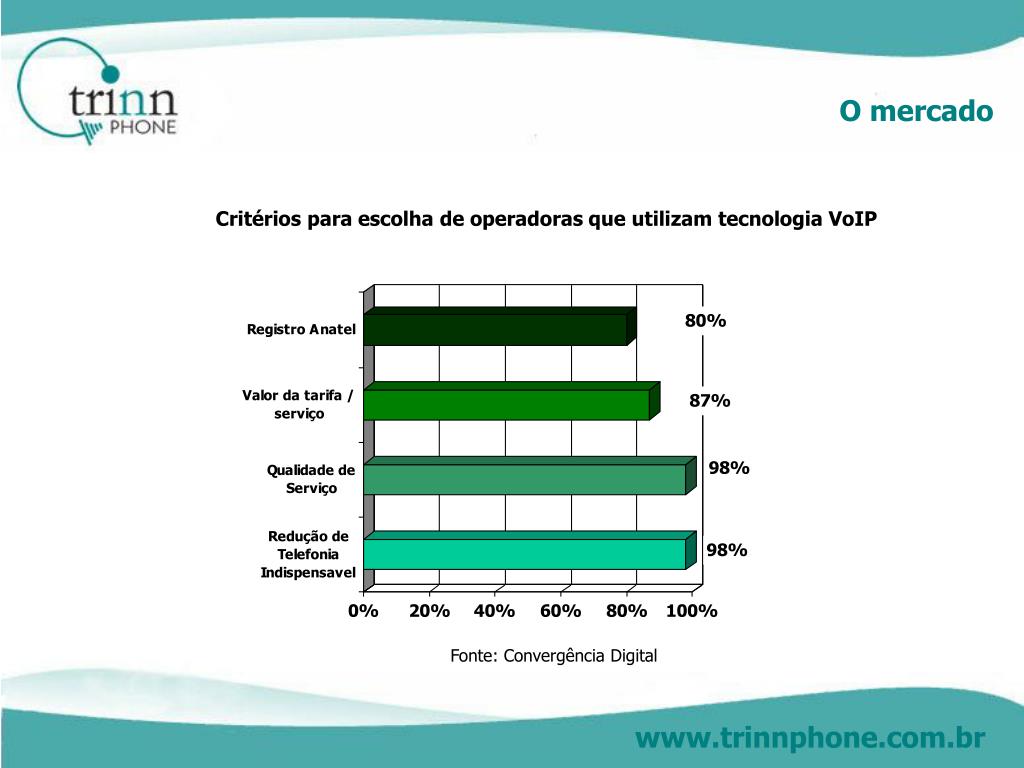 trinn PHONE

O mercado

Critérios para escolha de operadoras que utilizam tecnologia VoIP

Registro Anatel
80%

Valor da tarifa / serviço
87%

Qualidade de Serviço
98%

Redução de Telefonia Indispensavel
98%

0%
20%
40%
60%
80%
100%

Fonte: Convergência Digital

www.trinnphone.com.br